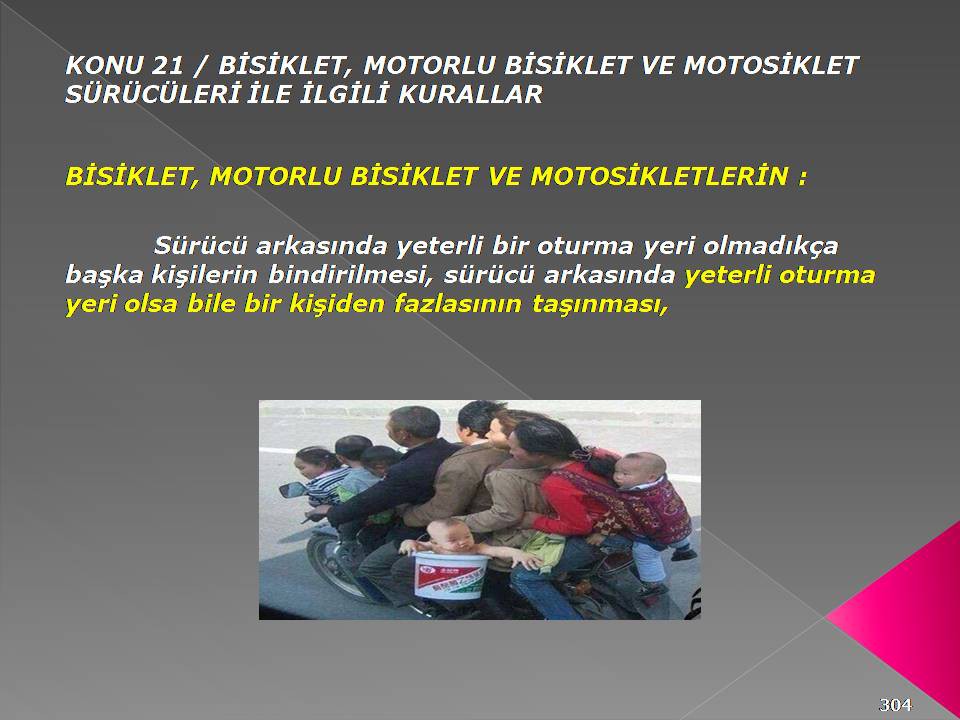 KONU 21 / BİSİKLET, MOTORLU BİSİKLET VE MOTOSİKLET SÜRÜCÜLERİ İLE İLGİLİ KURALLAR

BİSİKLET, MOTORLU BİSİKLET VE MOTOSİKLETLERİN :

Sürücü arkasında yeterli bir oturma yeri olmadıkça başka kişilerin bindirilmesi, sürücü arkasında yeterli oturma yeri olsa bile bir kişiden fazlasının taşınması,

304